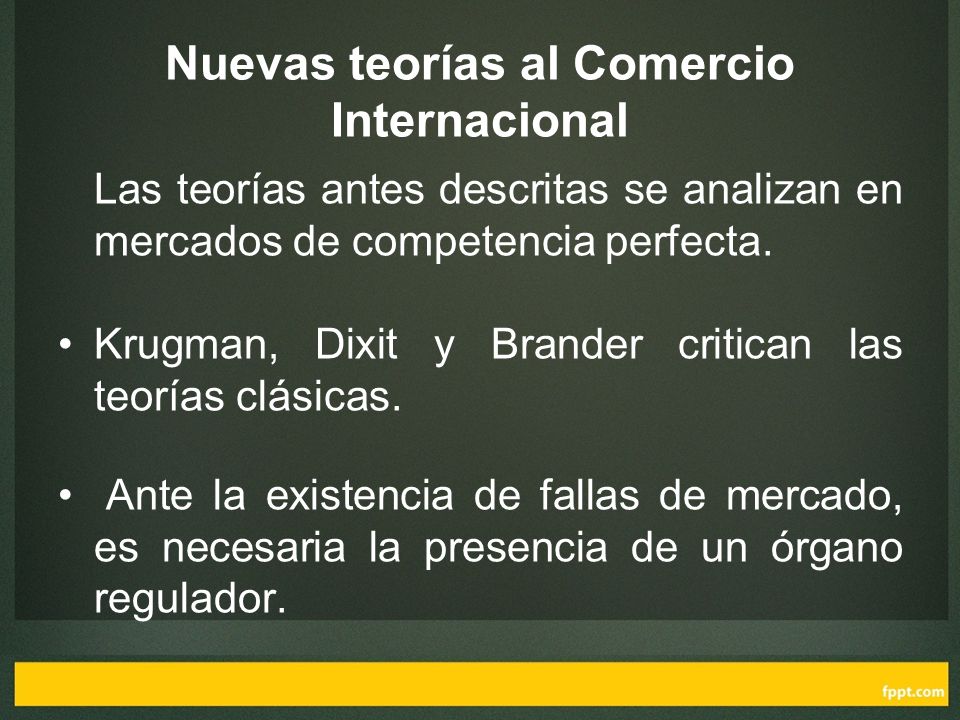 Nuevas teorías al Comercio Internacional

Las teorías antes descritas se analizan en mercados de competencia perfecta.

• Krugman, Dixit y Brander critican las teorías clásicas.

• Ante la existencia de fallas de mercado, es necesaria la presencia de un órgano regulador.

fppt.com